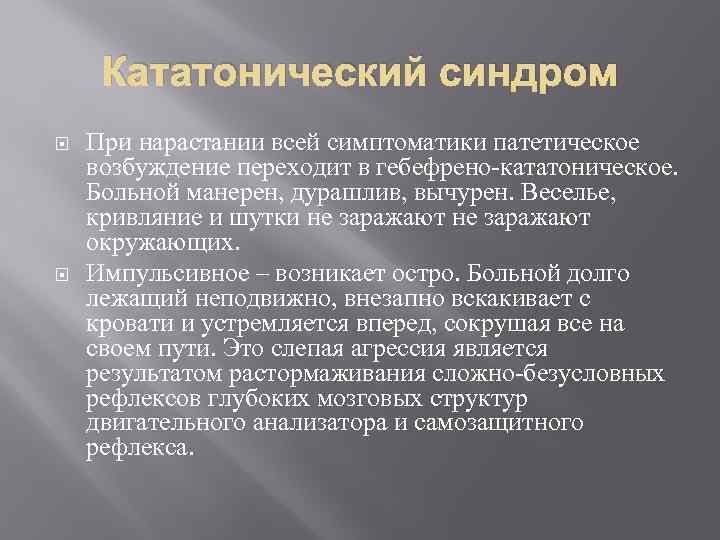 Кататонический синдром

При нарастании всей симптоматики патетическое возбуждение переходит в гебефрено-кататоническое. Больной манерен, дурашлив, вычурен. Веселье, кривляние и шутки не заражают не заражают окружающих.

Импульсивное – возникает остро. Больной долго лежащий неподвижно, внезапно вскакивает с кровати и устремляется вперед, сокрушая все на своем пути. Это слепая агрессия является результатом растормаживания сложно-безусловных рефлексов глубоких мозговых структур двигательного анализатора и самозащитного рефлекса.